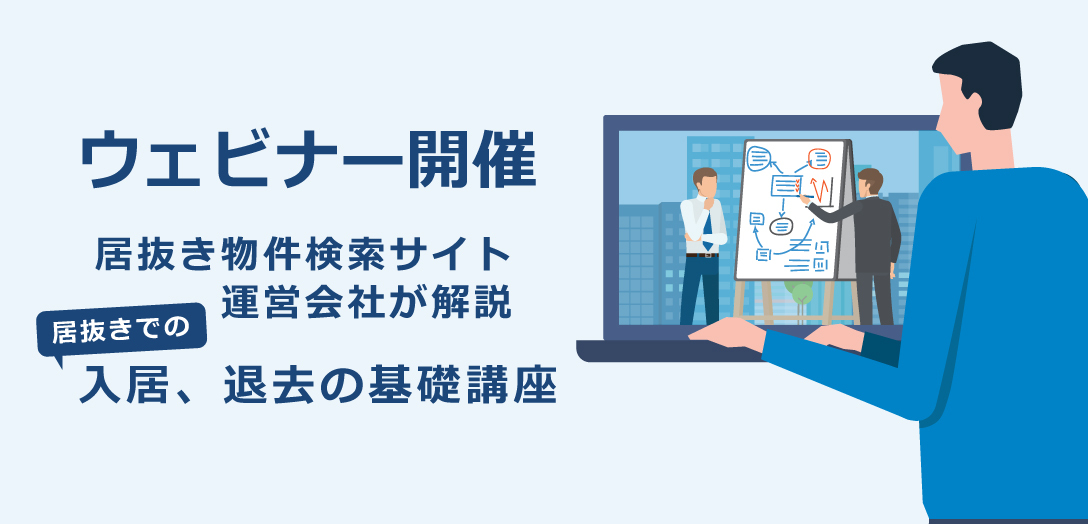 ウェビナー開催

居抜き物件検索サイト
運営会社が解説

居抜きでの

入居、退去の基礎講座